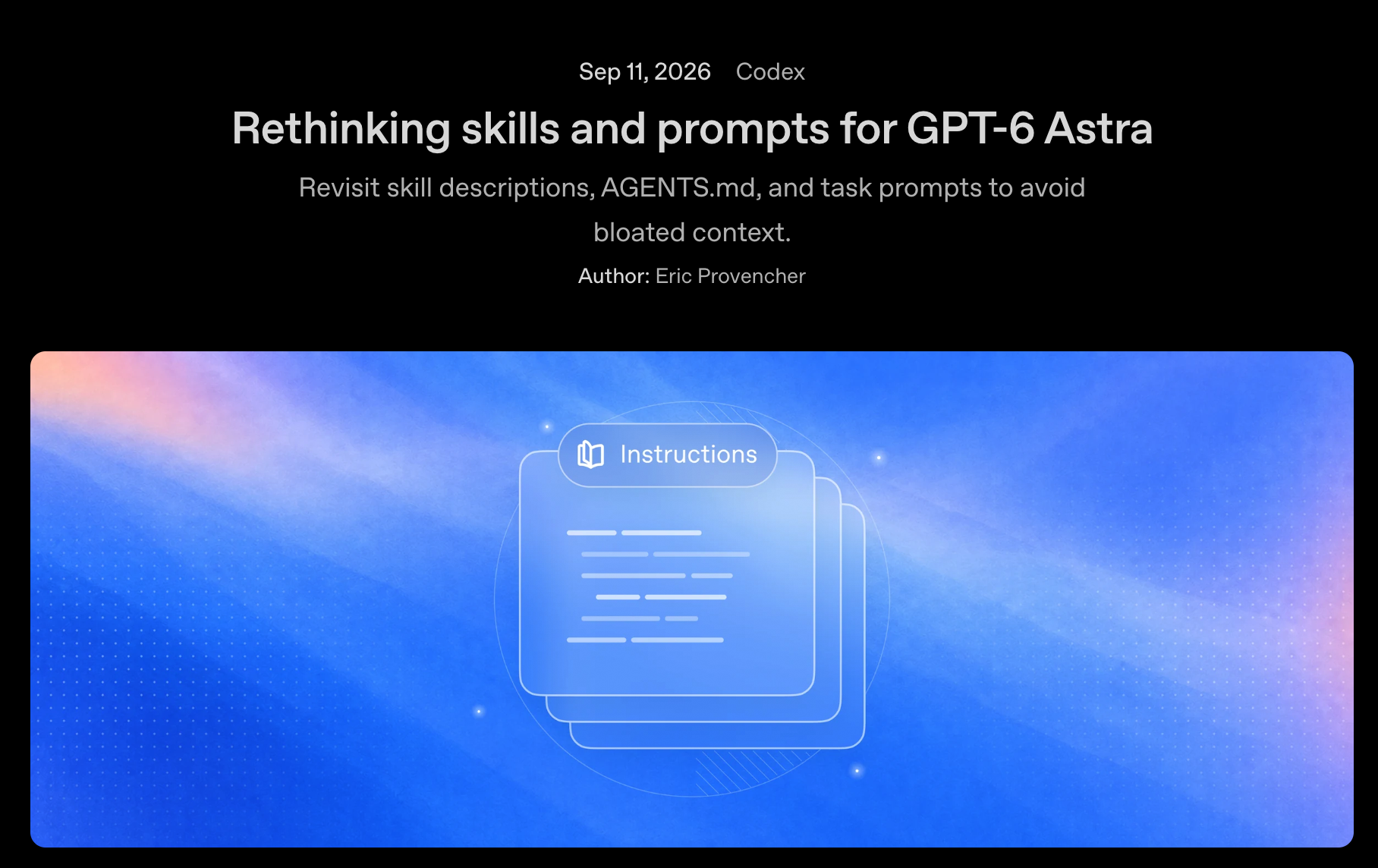 Sep 11, 2026 Codex

Rethinking skills and prompts for GPT-6 Astra

Revisit skill descriptions, AGENTS.md, and task prompts to avoid bloated context.

Author: Eric Provencher

Instructions